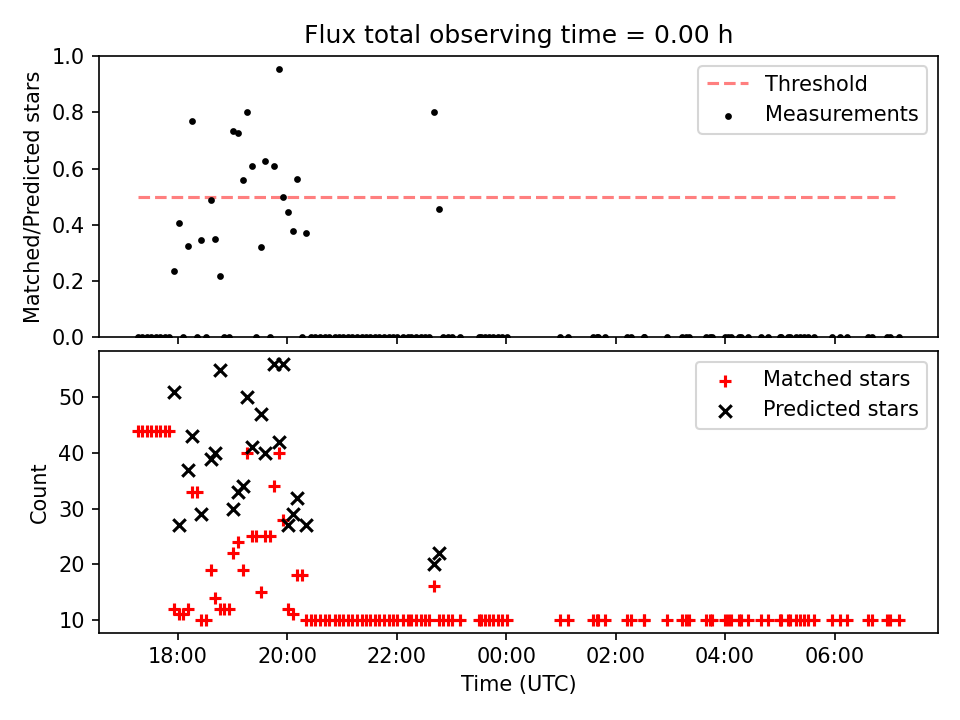 Flux total observing time = 0.00 h

Matched/Predicted stars

1.0
0.8
0.6
0.4
0.2
0.0

Threshold
Measurements

Count

50
40
30
20
10

Matched stars
Predicted stars

18:00
20:00
22:00
00:00
02:00
04:00
06:00

Time (UTC)